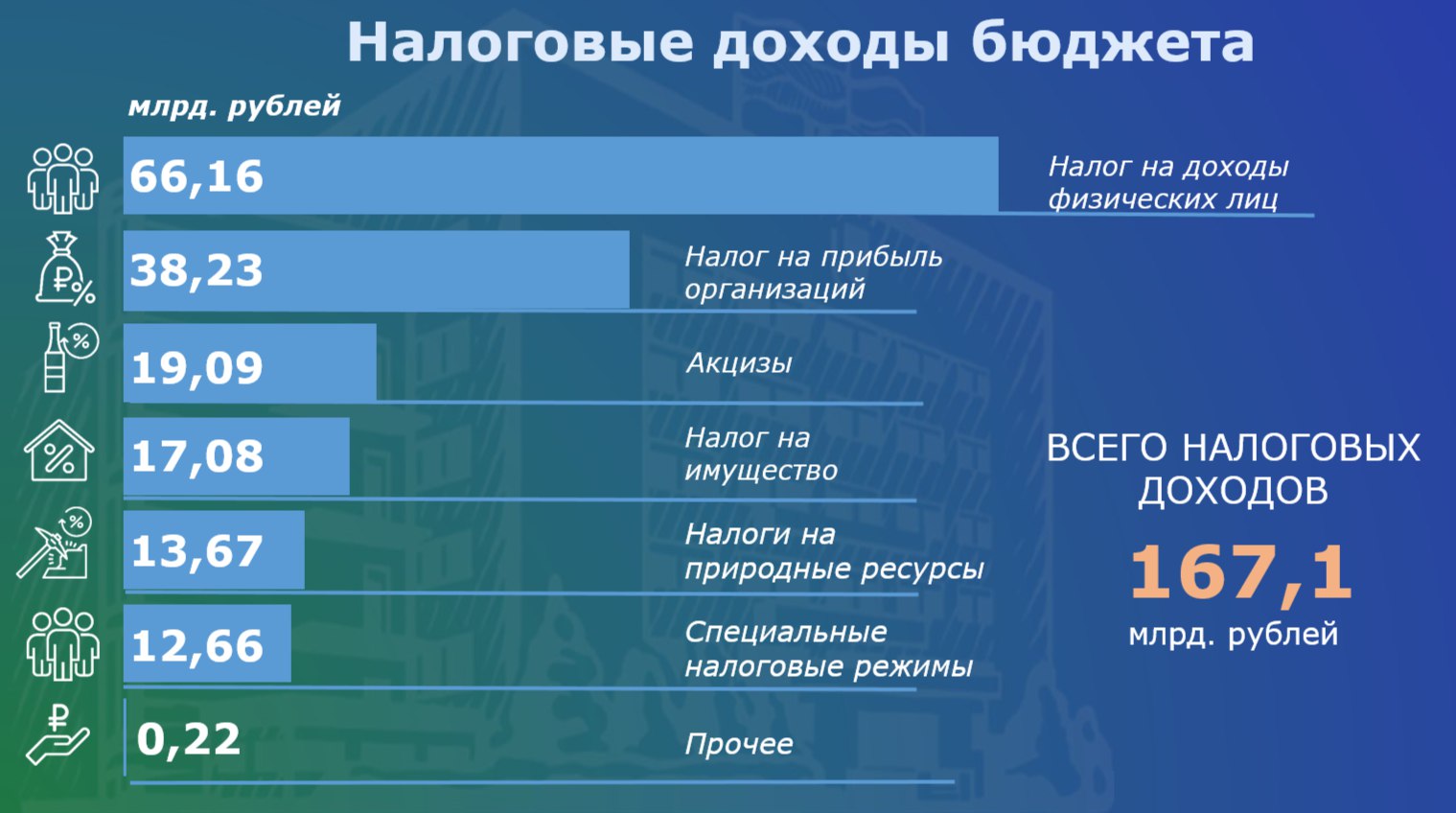 Налоговые доходы бюджета

млрд. рублей

66,16 Налог на доходы физических лиц

38,23 Налог на прибыль организаций

19,09 Акцизы

17,08 Налог на имущество

13,67 Налоги на природные ресурсы

12,66 Специальные налоговые режимы

0,22 Прочее

ВСЕГО НАЛОГОВЫХ ДОХОДОВ

167,1

млрд. рублей